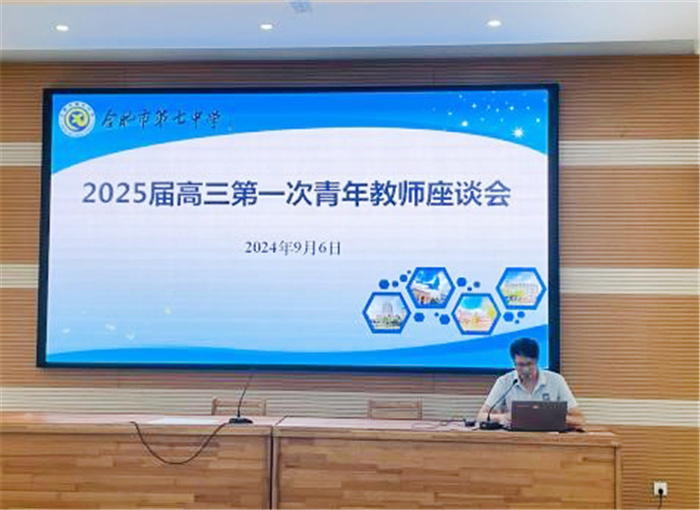 合肥市第七中学

2025届高三第一次青年教师座谈会

2024年9月6日